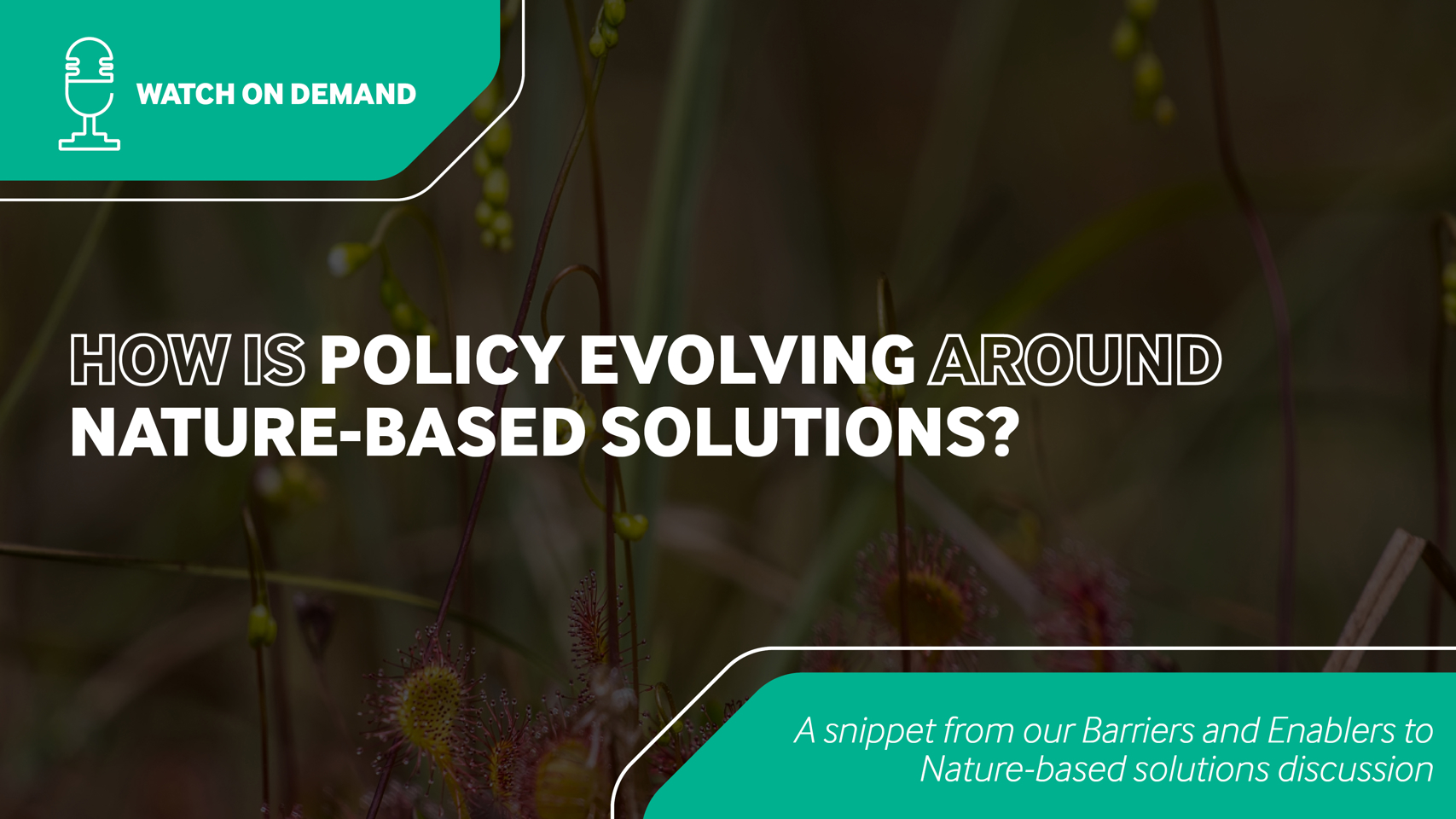 WATCH ON DEMAND

HOW IS POLICY EVOLVING AROUND NATURE-BASED SOLUTIONS?

A snippet from our Barriers and Enablers to Nature-based solutions discussion